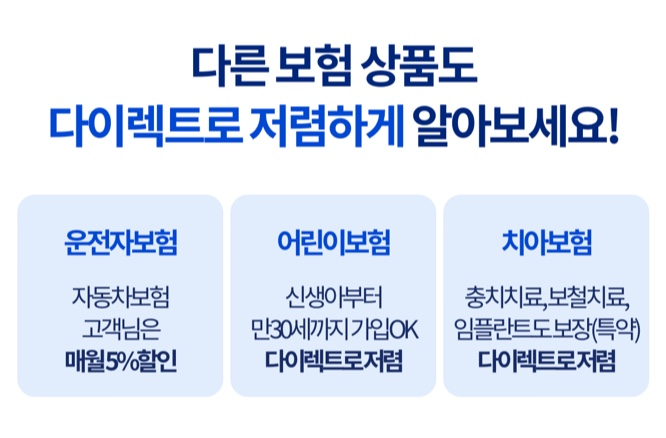 다른 보험 상품도
다이렉트로 저렴하게 알아보세요!

운전자보험

자동차보험
고객님은
매월5%할인

어린이보험

신생아부터
만30세까지 가입OK
다이렉트로저렴

치아보험

충치치료,보철치료,
임플란트도 보장(특약)
다이렉트로저렴